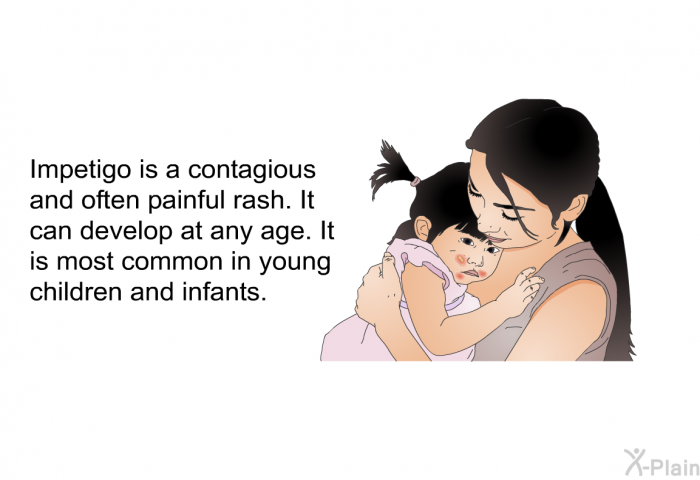 Impetigo is a contagious and often painful rash. It can develop at any age. It is most common in young children and infants.

X-Plain